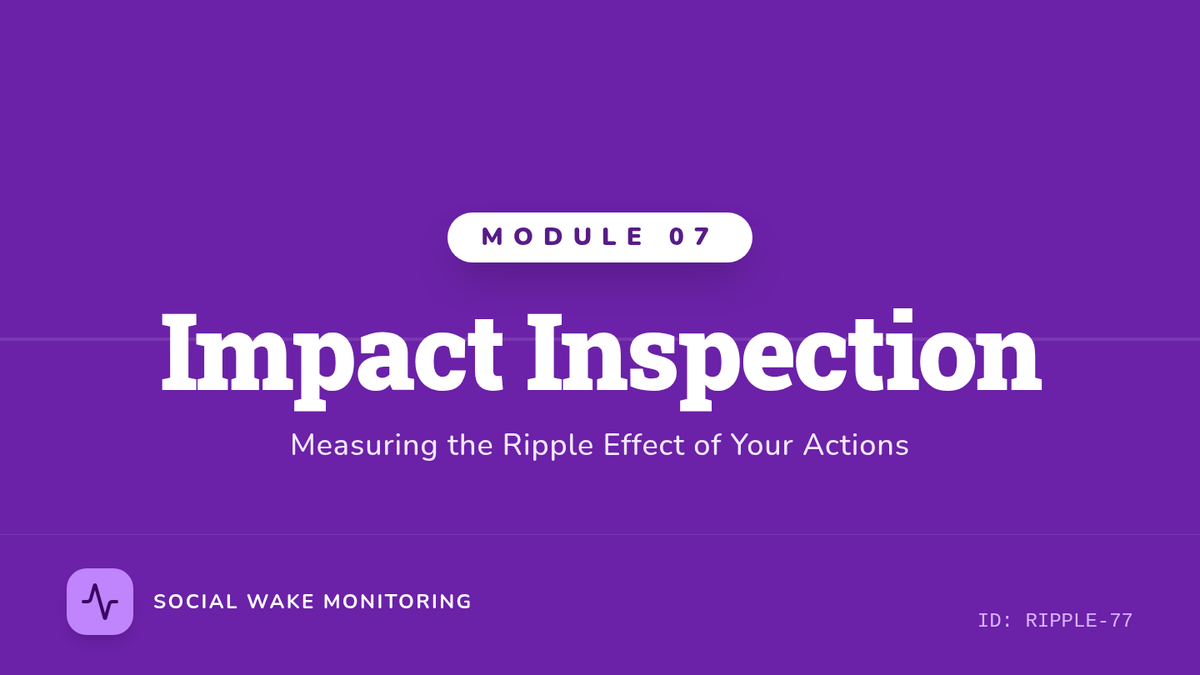 MODULE 07

Impact Inspection

Measuring the Ripple Effect of Your Actions

SOCIAL WAKE MONITORING

ID: RIPPLE-77